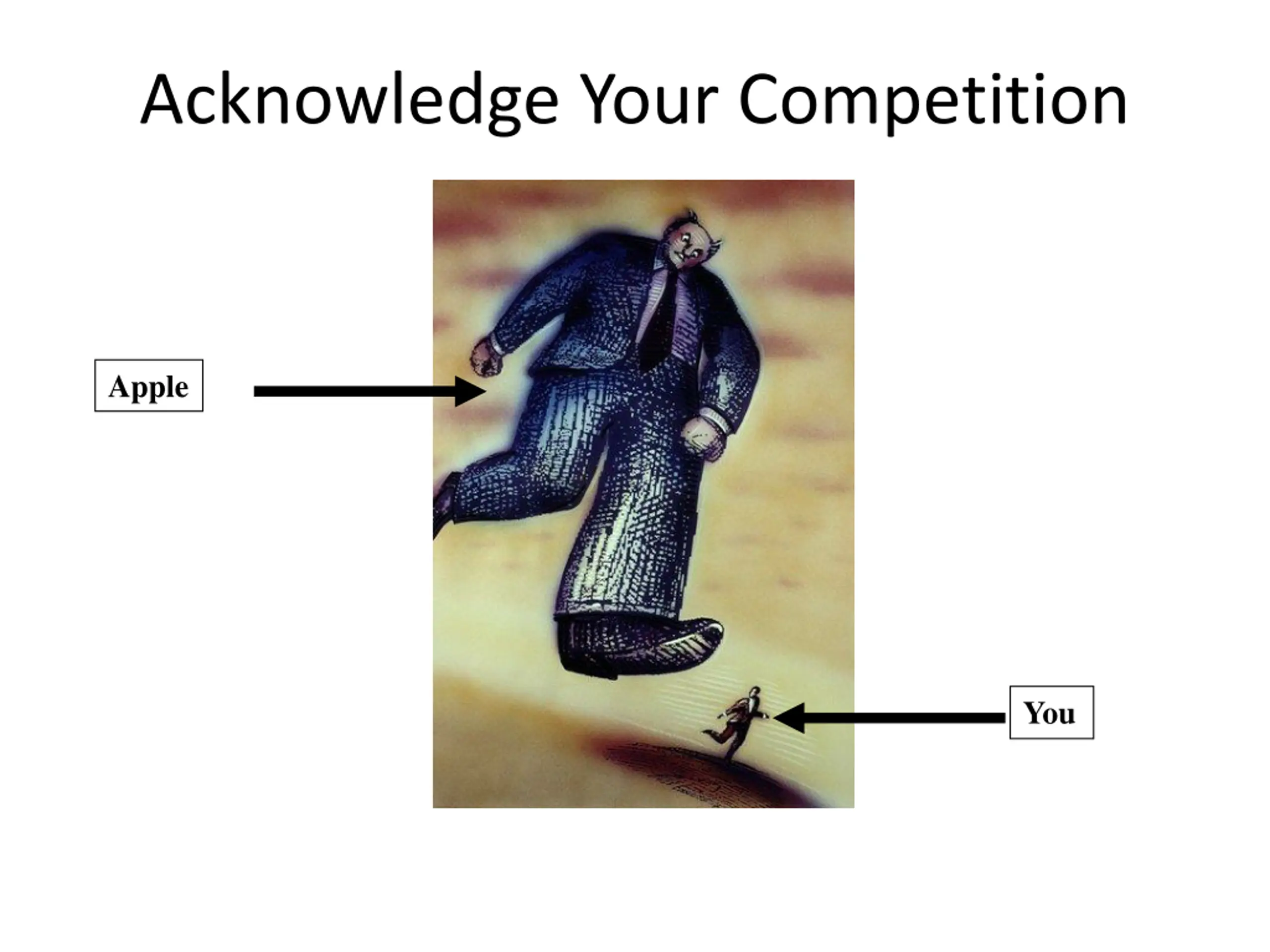 Acknowledge Your Competition

Apple

You